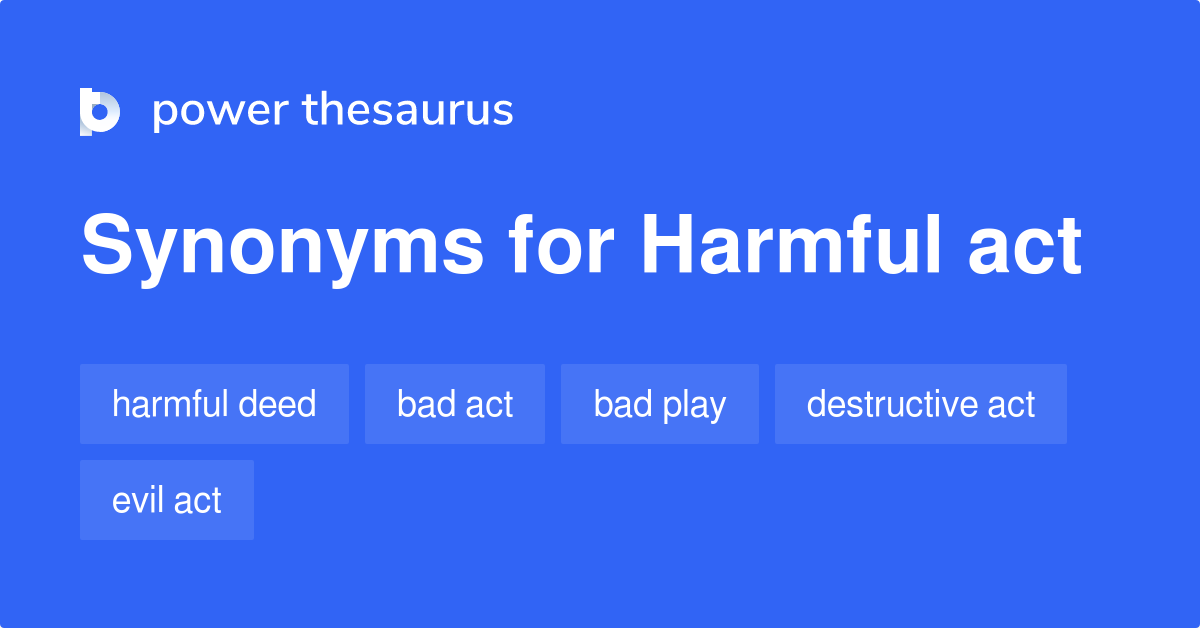 power thesaurus

Synonyms for Harmful act

harmful deed

bad act

bad play

destructive act

evil act